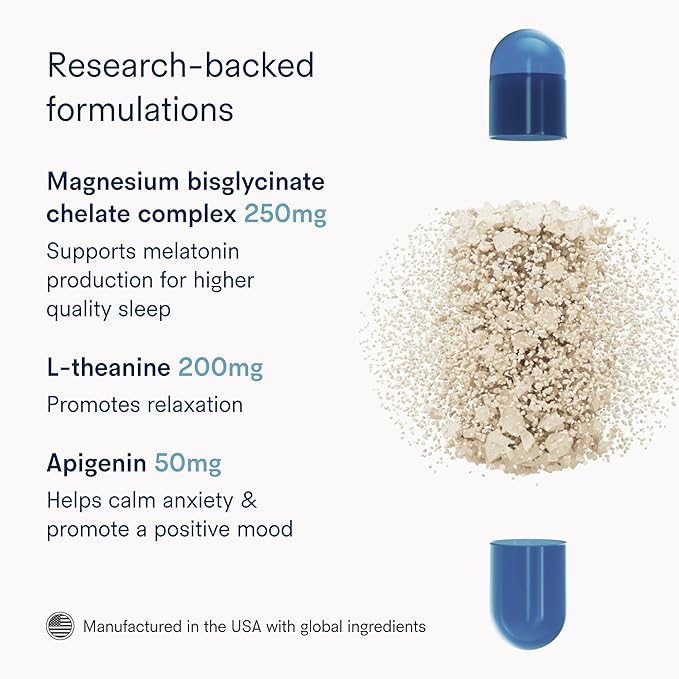 Research-backed formulations

Magnesium bisglycinate chelate complex 250mg
Supports melatonin production for higher quality sleep

L-theanine 200mg
Promotes relaxation

Apigenin 50mg
Helps calm anxiety & promote a positive mood

Manufactured in the USA with global ingredients